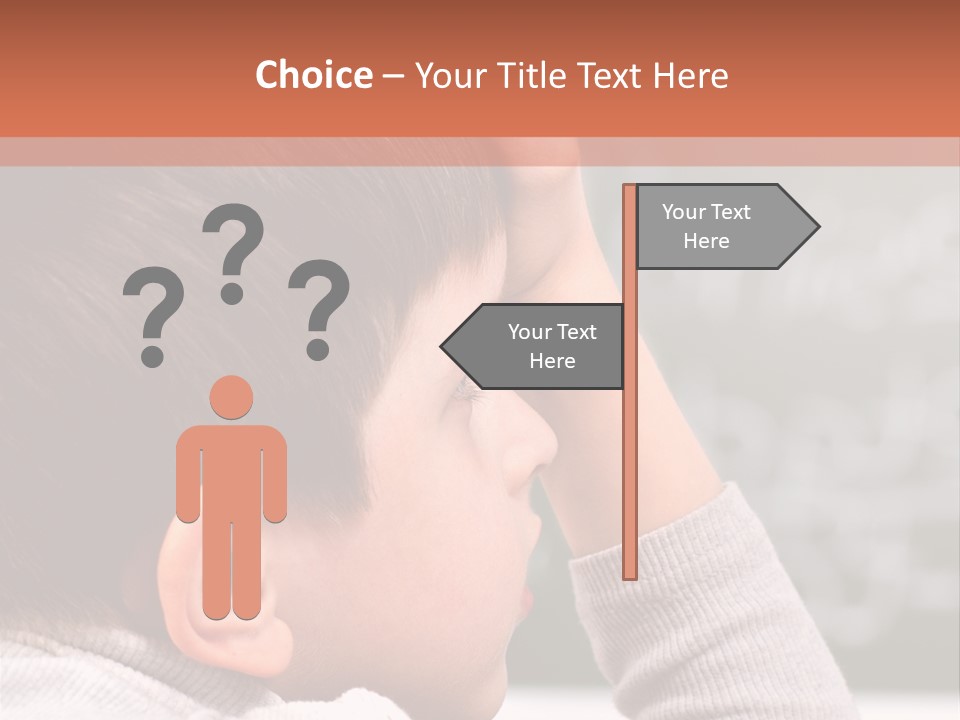 Choice – Your Title Text Here

? ? ?

Your Text Here

Your Text Here